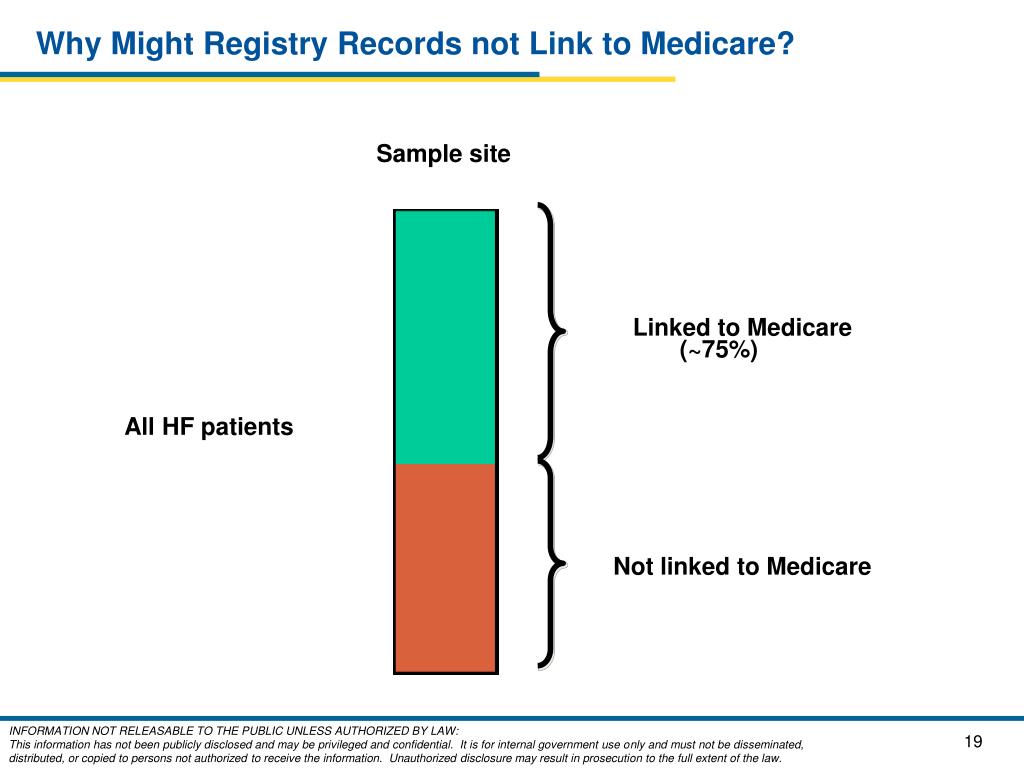 Why Might Registry Records not Link to Medicare?

Sample site

All HF patients

Linked to Medicare (~75%)

Not linked to Medicare

INFORMATION NOT RELEASABLE TO THE PUBLIC UNLESS AUTHORIZED BY LAW:
This information has not been publicly disclosed and may be privileged and confidential. It is for internal government use only and must not be disseminated, distributed, or copied to persons not authorized to receive the information. Unauthorized disclosure may result in prosecution to the full extent of the law.

19